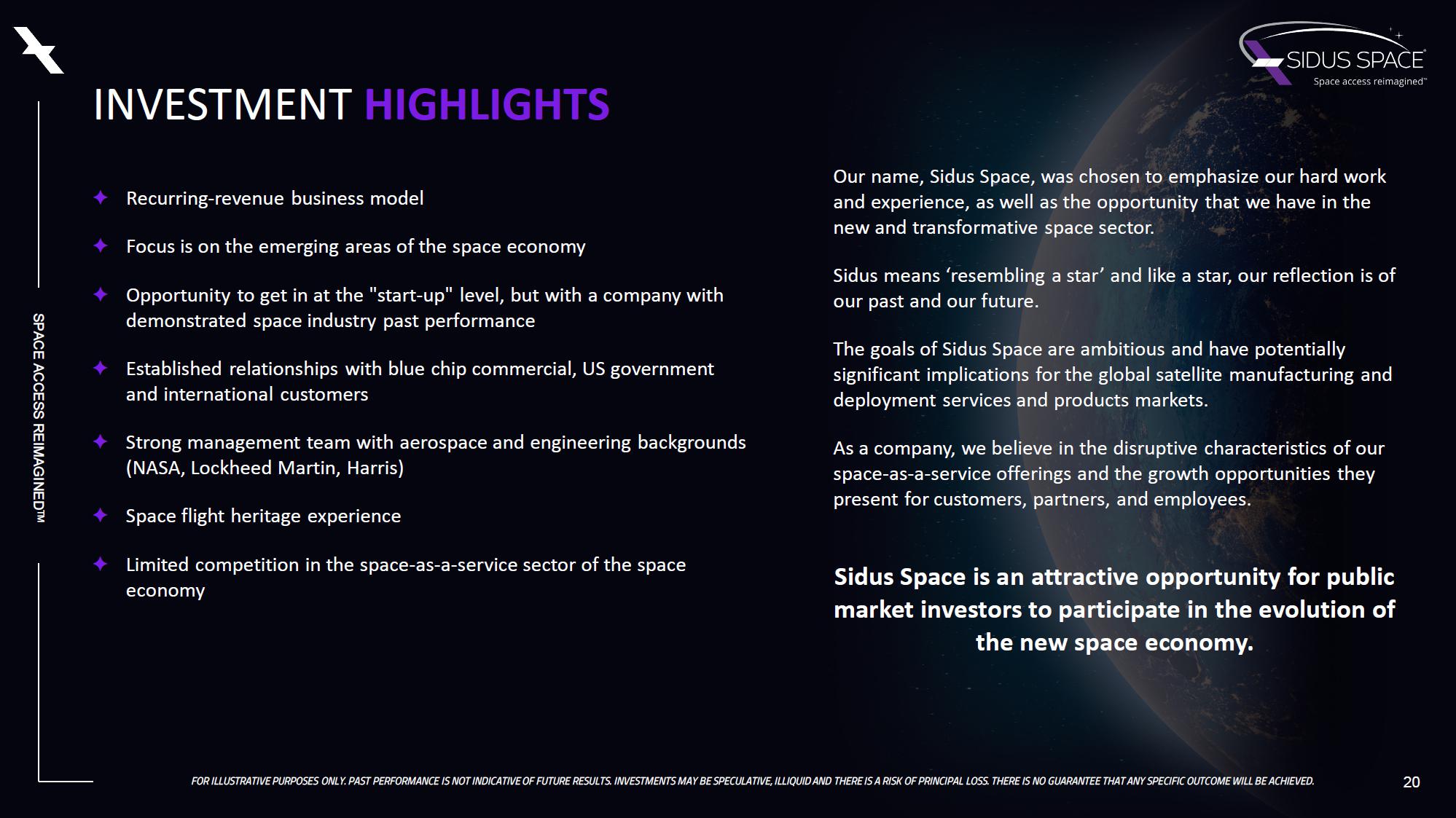 SIDUS SPACE
Space access reimagined™

INVESTMENT HIGHLIGHTS

SPACE ACCESS REIMAGINED™

✦ Recurring-revenue business model

✦ Focus is on the emerging areas of the space economy

✦ Opportunity to get in at the "start-up" level, but with a company with demonstrated space industry past performance

✦ Established relationships with blue chip commercial, US government and international customers

✦ Strong management team with aerospace and engineering backgrounds (NASA, Lockheed Martin, Harris)

✦ Space flight heritage experience

✦ Limited competition in the space-as-a-service sector of the space economy

Our name, Sidus Space, was chosen to emphasize our hard work and experience, as well as the opportunity that we have in the new and transformative space sector.

Sidus means ‘resembling a star’ and like a star, our reflection is of our past and our future.

The goals of Sidus Space are ambitious and have potentially significant implications for the global satellite manufacturing and deployment services and products markets.

As a company, we believe in the disruptive characteristics of our space-as-a-service offerings and the growth opportunities they present for customers, partners, and employees.

Sidus Space is an attractive opportunity for public market investors to participate in the evolution of the new space economy.

FOR ILLUSTRATIVE PURPOSES ONLY. PAST PERFORMANCE IS NOT INDICATIVE OF FUTURE RESULTS. INVESTMENTS MAY BE SPECULATIVE, ILLIQUID AND THERE IS A RISK OF PRINCIPAL LOSS. THERE IS NO GUARANTEE THAT ANY SPECIFIC OUTCOME WILL BE ACHIEVED.

20